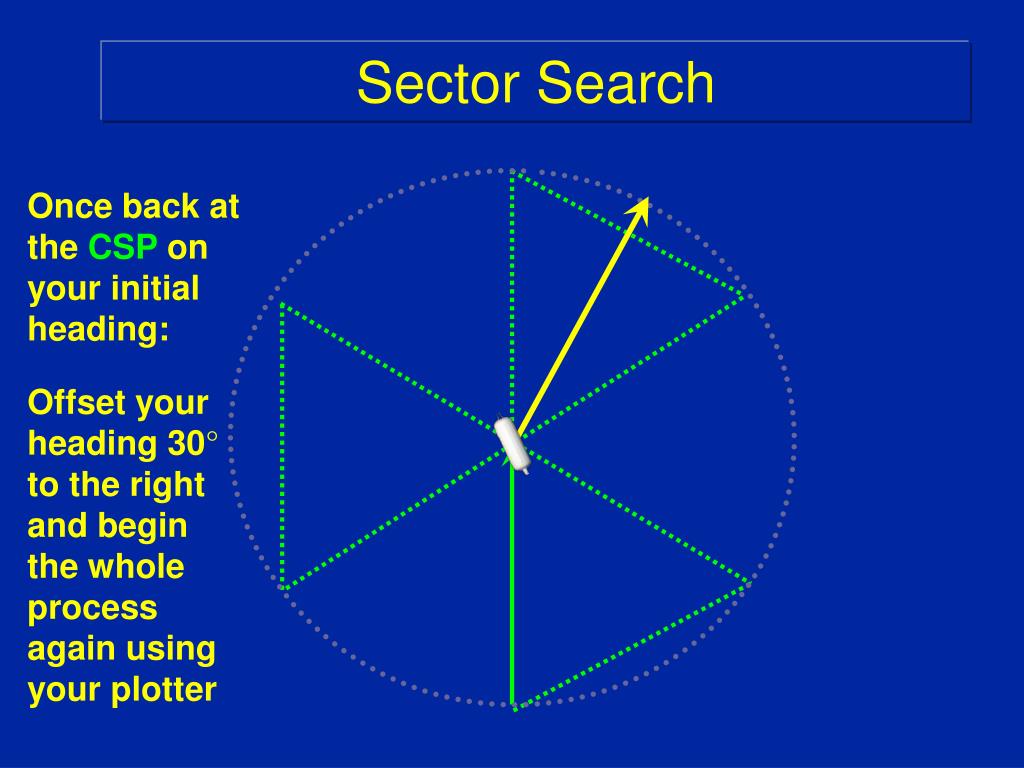 Sector Search

Once back at the CSP on your initial heading:

Offset your heading 30° to the right and begin the whole process again using your plotter